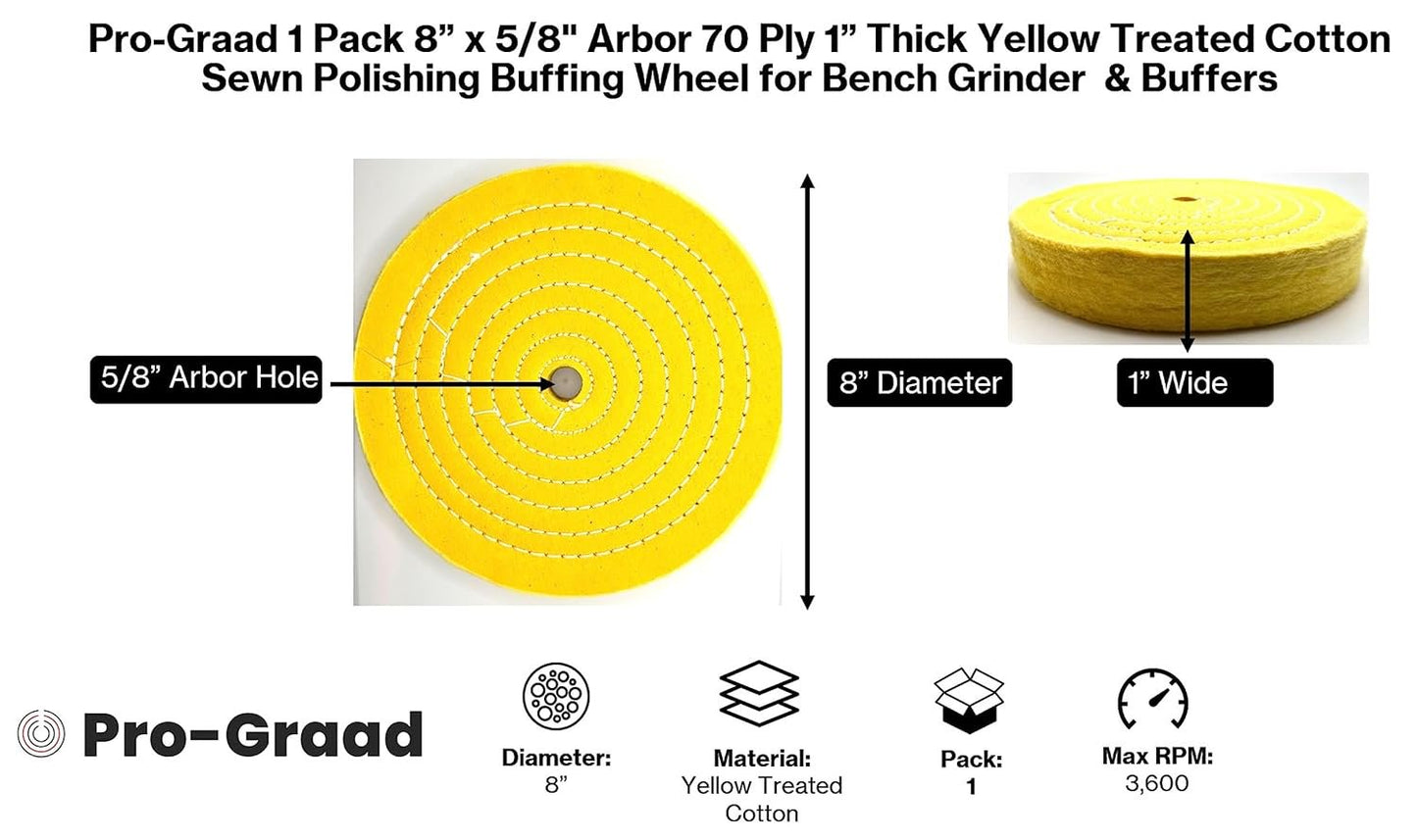 Pro-Graad 1 Pack 8” x 5/8" Arbor 70 Ply 1” Thick Yellow Treated Cotton Sewn Polishing Buffing Wheel for Bench Grinder & Buffers

5/8” Arbor Hole

8” Diameter

1” Wide

Pro-Graad

Diameter:
8”

Material:
Yellow Treated Cotton

Pack:
1

Max RPM:
3,600